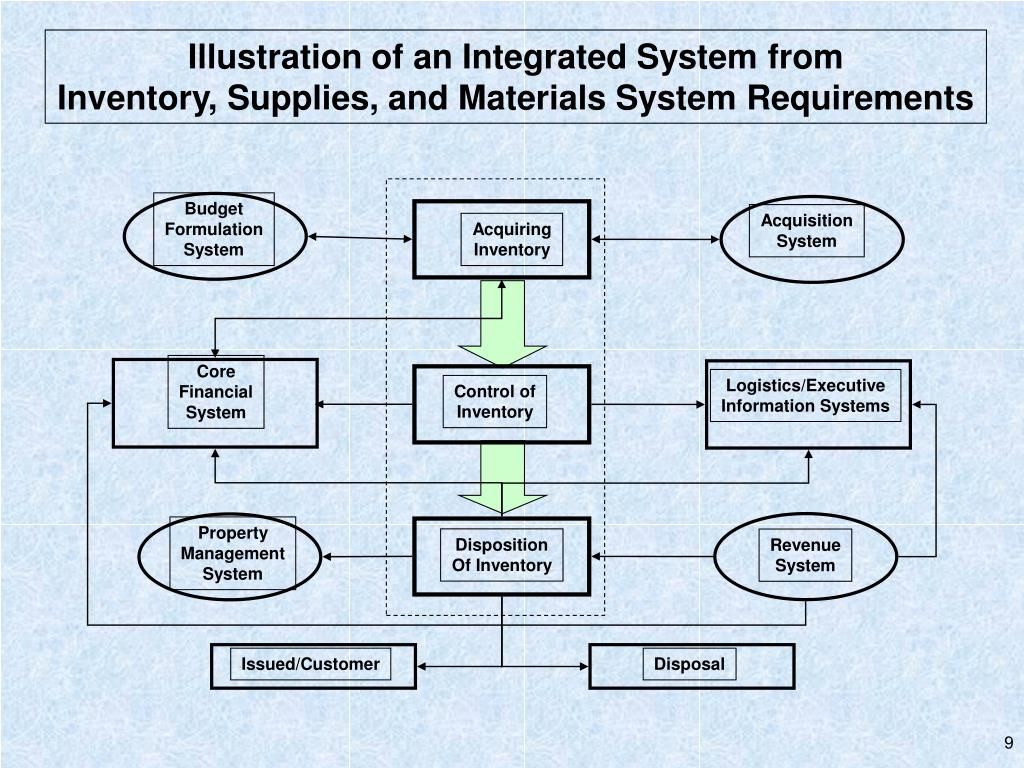 Illustration of an Integrated System from Inventory, Supplies, and Materials System Requirements

Budget Formulation System

Acquiring Inventory

Acquisition System

Core Financial System

Control of Inventory

Logistics/Executive Information Systems

Property Management System

Disposition Of Inventory

Revenue System

Issued/Customer

Disposal

9